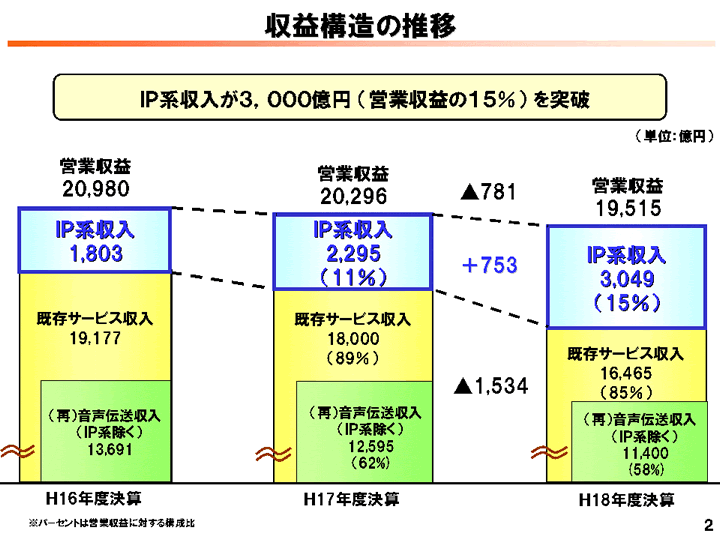 収益構造の推移

IP系収入が3，000億円（営業収益の15%）を突破

（単位：億円）

営業収益
20,980

IP系収入
1,803

既存サービス収入
19,177

（再）音声伝送収入
（IP系除く）
13,691

H16年度決算

営業収益
20,296

IP系収入
2,295
（11%）

既存サービス収入
18,000
（89%）

（再）音声伝送収入
（IP系除く）
12,595
（62%）

H17年度決算

▲781

+753

▲1,534

営業収益
19,515

IP系収入
3,049
（15%）

既存サービス収入
16,465
（85%）

（再）音声伝送収入
（IP系除く）
11,400
（58%）

H18年度決算

※パーセントは営業収益に対する構成比

2